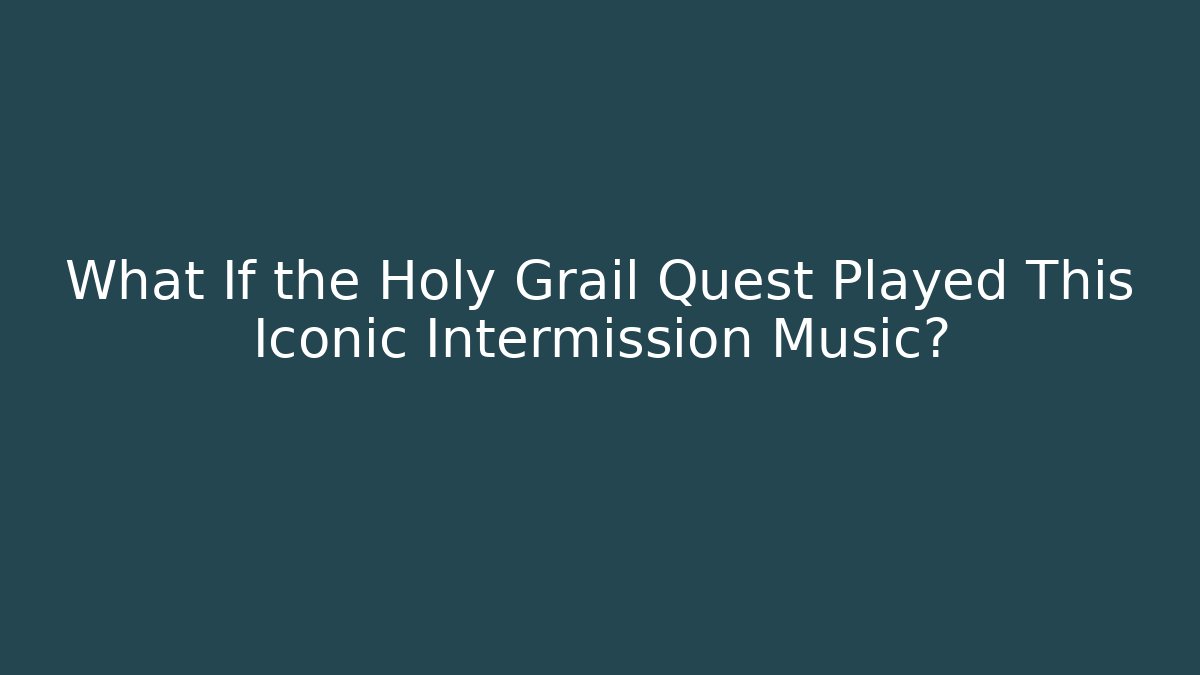 What If the Holy Grail Quest Played This Iconic Intermission Music?